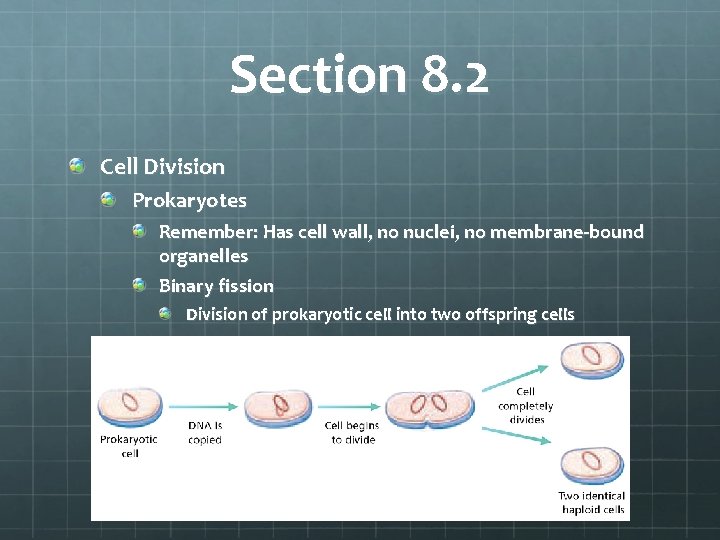 Section 8.2

Cell Division

Prokaryotes

Remember: Has cell wall, no nuclei, no membrane-bound organelles

Binary fission

Division of prokaryotic cell into two offspring cells

Prokaryotic cell

DNA is copied

Cell begins to divide

Cell completely divides

Two identical haploid cells